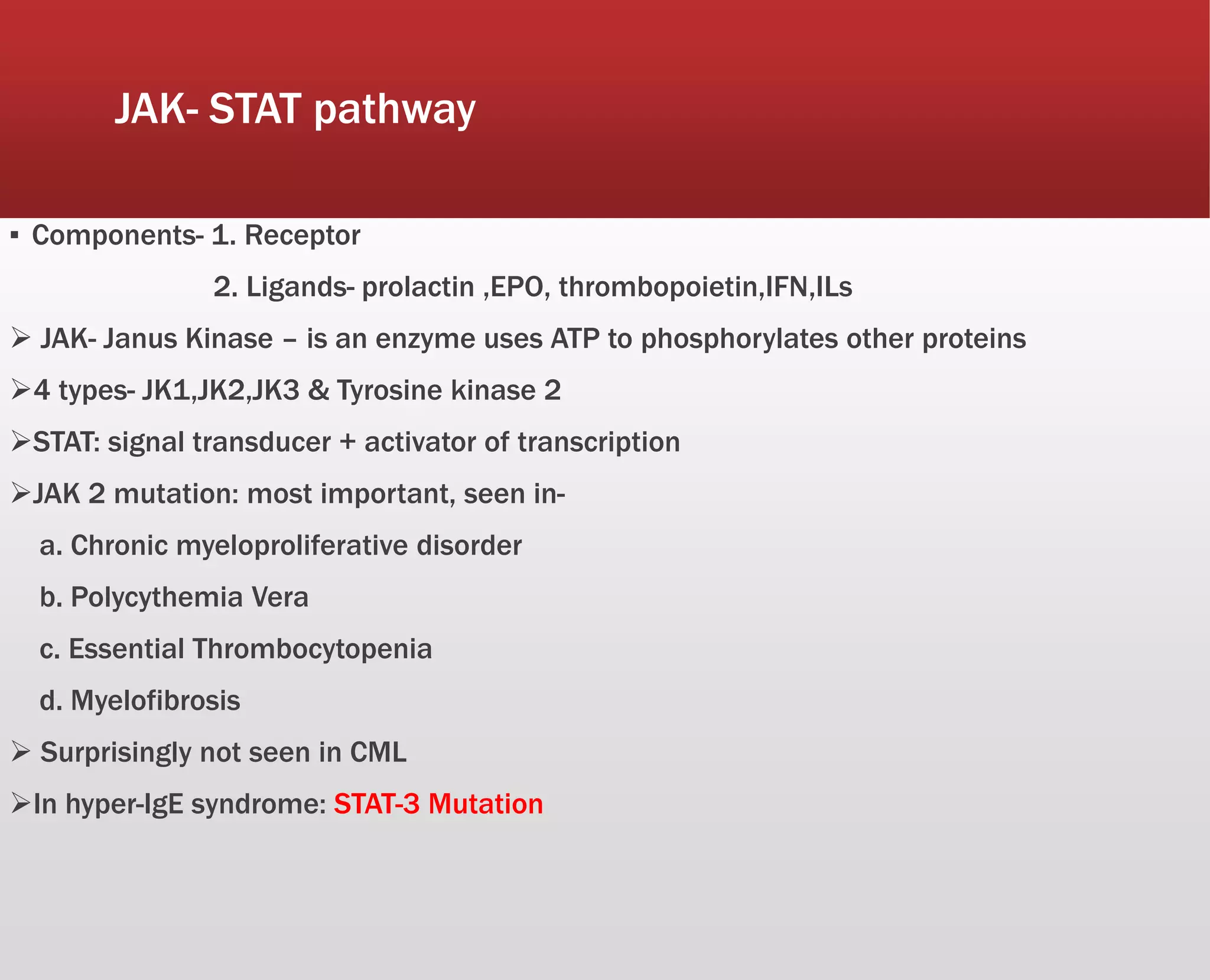 JAK- STAT pathway

▪ Components- 1. Receptor

2. Ligands- prolactin ,EPO, thrombopoietin,IFN,ILs

➢ JAK- Janus Kinase – is an enzyme uses ATP to phosphorylates other proteins

➢4 types- JK1,JK2,JK3 & Tyrosine kinase 2

➢STAT: signal transducer + activator of transcription

➢JAK 2 mutation: most important, seen in-

a. Chronic myeloproliferative disorder

b. Polycythemia Vera

c. Essential Thrombocytopenia

d. Myelofibrosis

➢ Surprisingly not seen in CML

➢In hyper-IgE syndrome: STAT-3 Mutation